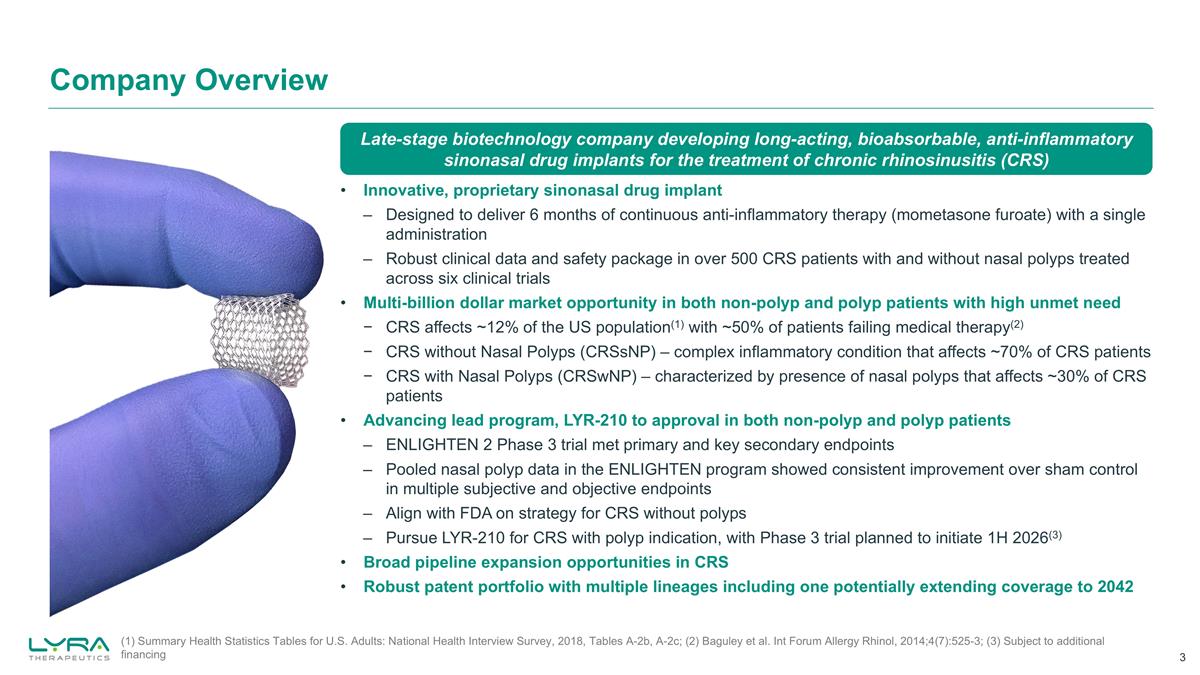 Company Overview

Late-stage biotechnology company developing long-acting, bioabsorbable, anti-inflammatory sinonasal drug implants for the treatment of chronic rhinosinusitis (CRS)

• Innovative, proprietary sinonasal drug implant
– Designed to deliver 6 months of continuous anti-inflammatory therapy (mometasone furoate) with a single administration
– Robust clinical data and safety package in over 500 CRS patients with and without nasal polyps treated across six clinical trials
• Multi-billion dollar market opportunity in both non-polyp and polyp patients with high unmet need
− CRS affects ~12% of the US population$^{(1)}$ with ~50% of patients failing medical therapy$^{(2)}$
− CRS without Nasal Polyps (CRSsNP) – complex inflammatory condition that affects ~70% of CRS patients
− CRS with Nasal Polyps (CRSwNP) – characterized by presence of nasal polyps that affects ~30% of CRS patients
• Advancing lead program, LYR-210 to approval in both non-polyp and polyp patients
– ENLIGHTEN 2 Phase 3 trial met primary and key secondary endpoints
– Pooled nasal polyp data in the ENLIGHTEN program showed consistent improvement over sham control in multiple subjective and objective endpoints
– Align with FDA on strategy for CRS without polyps
– Pursue LYR-210 for CRS with polyp indication, with Phase 3 trial planned to initiate 1H 2026$^{(3)}$
• Broad pipeline expansion opportunities in CRS
• Robust patent portfolio with multiple lineages including one potentially extending coverage to 2042

LYRA THERAPEUTICS

(1) Summary Health Statistics Tables for U.S. Adults: National Health Interview Survey, 2018, Tables A-2b, A-2c; (2) Baguley et al. Int Forum Allergy Rhinol, 2014;4(7):525-3; (3) Subject to additional financing

3